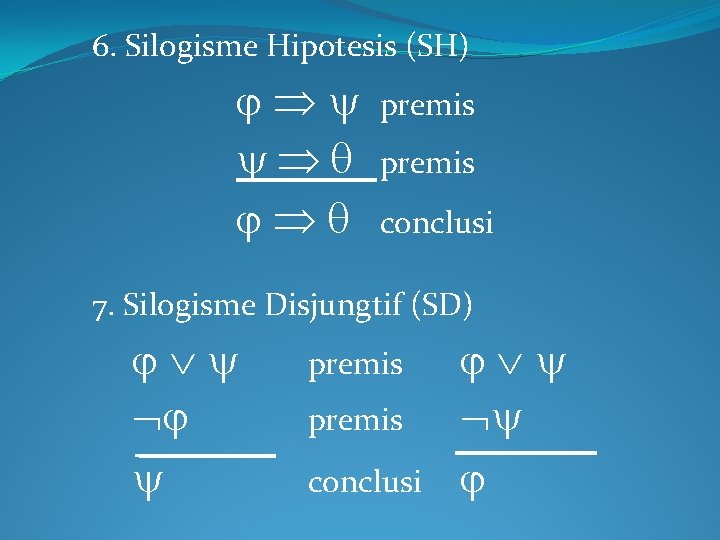 6. Silogisme Hipotesis (SH)

$\varphi \Rightarrow \psi$ premis

$\psi \Rightarrow \theta$ premis

$\varphi \Rightarrow \theta$ conclusi

7. Silogisme Disjungtif (SD)

$\varphi \vee \psi$ premis $\varphi \vee \psi$

$\neg\varphi$ premis $\neg\psi$

$\psi$ conclusi $\varphi$